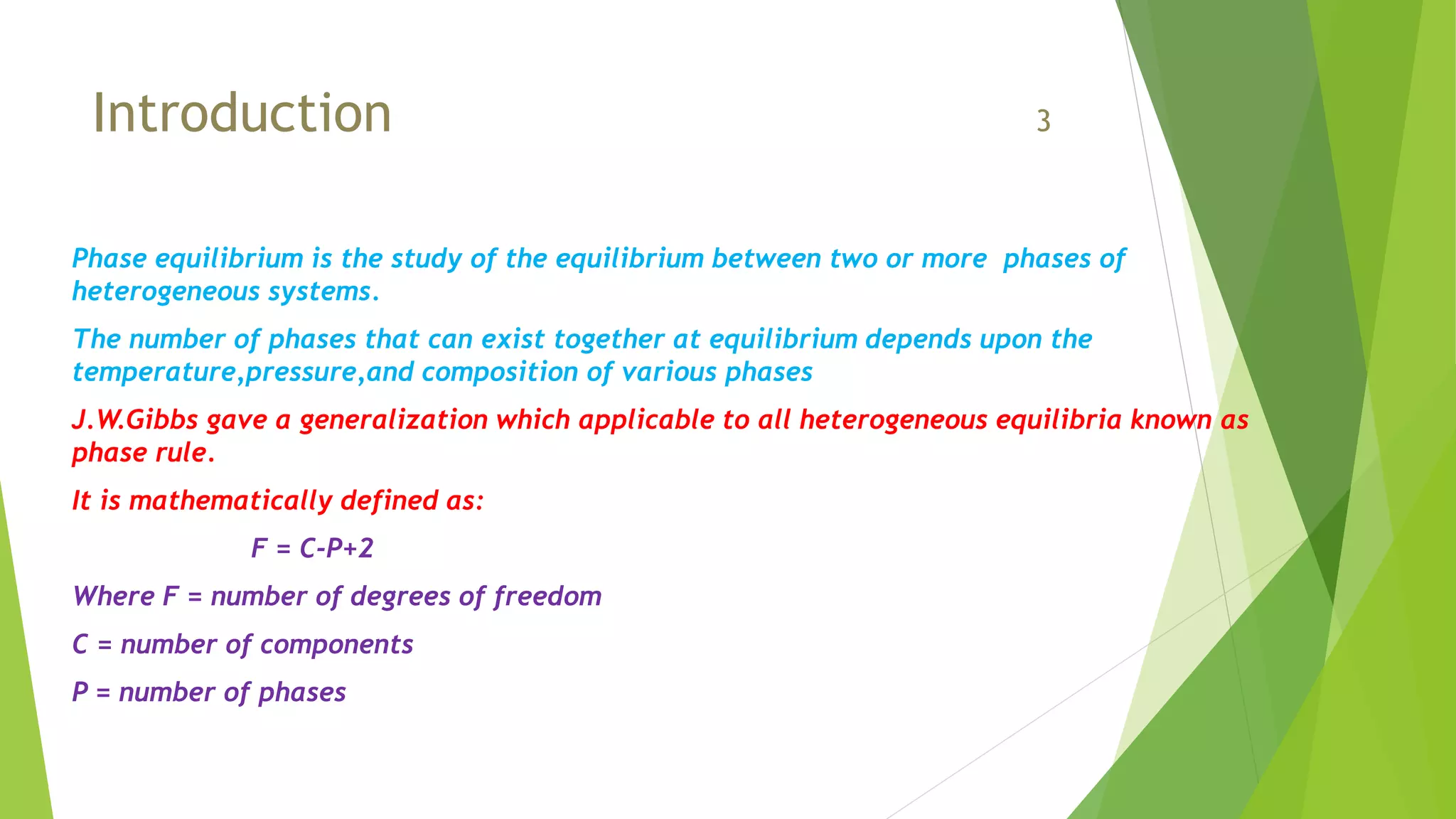 Introduction

3

Phase equilibrium is the study of the equilibrium between two or more phases of heterogeneous systems.

The number of phases that can exist together at equilibrium depends upon the temperature,pressure,and composition of various phases

J.W.Gibbs gave a generalization which applicable to all heterogeneous equilibria known as phase rule.

It is mathematically defined as:

$F = C-P+2$

Where F = number of degrees of freedom

C = number of components

P = number of phases